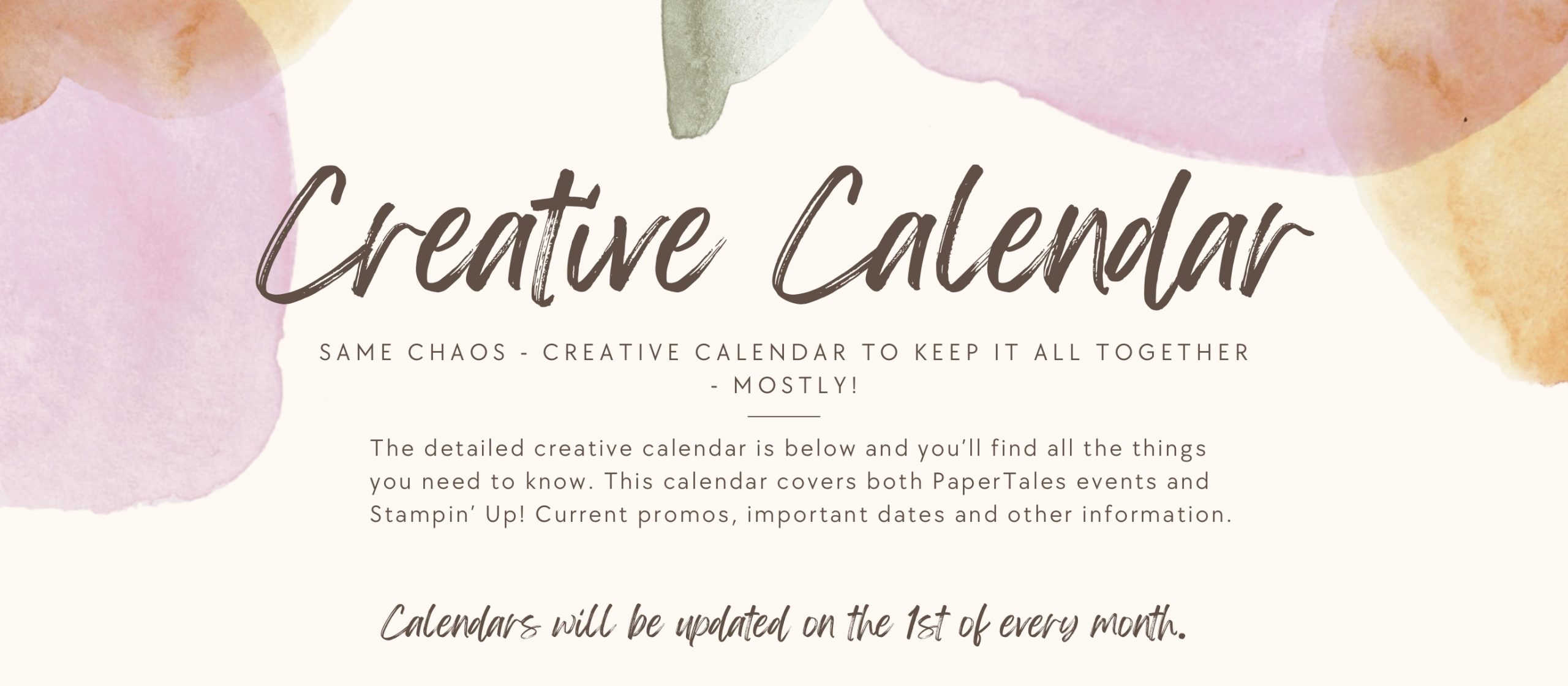 Creative Calendar

SAME CHAOS - CREATIVE CALENDAR TO KEEP IT ALL TOGETHER - MOSTLY!

The detailed creative calendar is below and you'll find all the things you need to know. This calendar covers both PaperTales events and Stampin' Up! Current promos, important dates and other information.

Calendars will be updated on the 1st of every month.